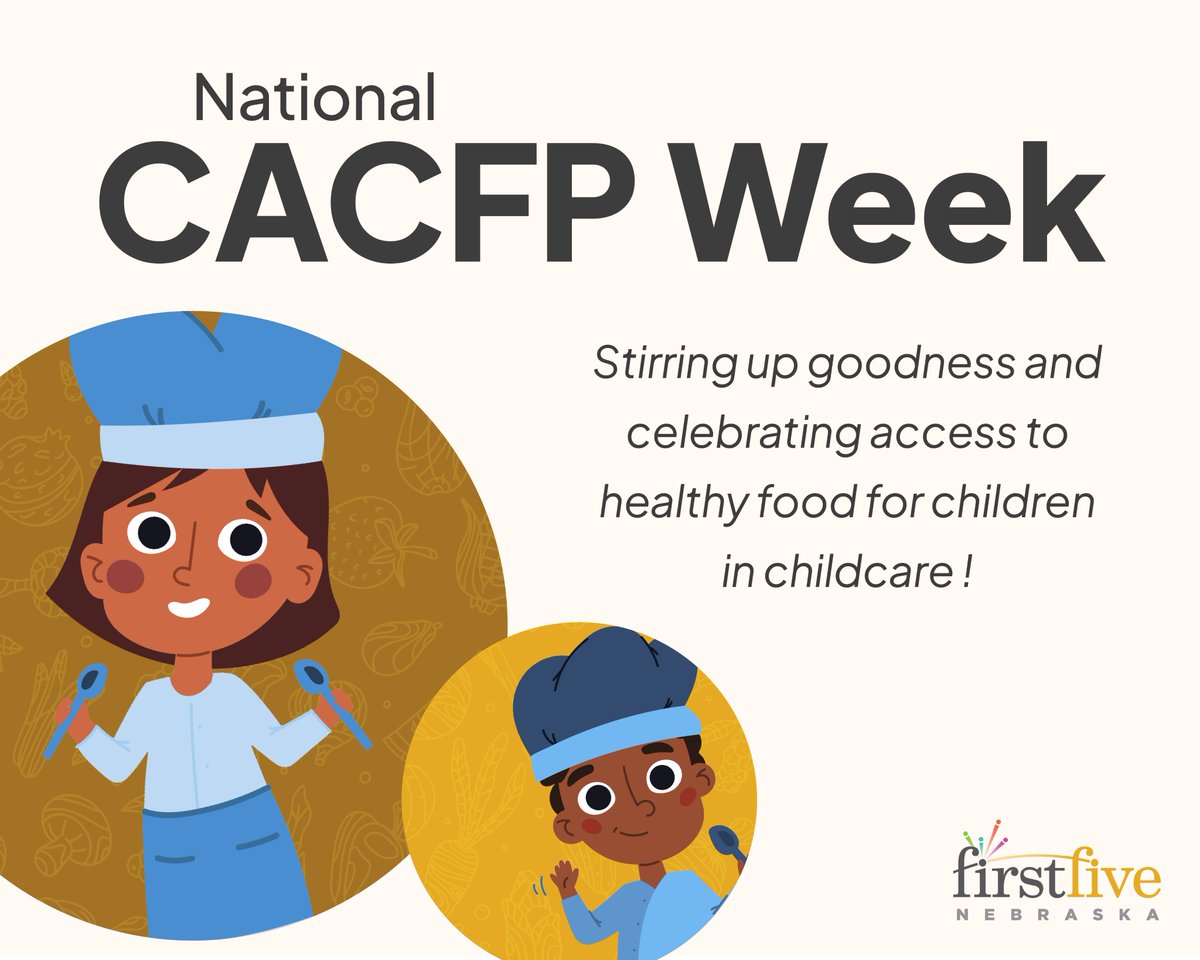 National
CACFP Week

Stirring up goodness and celebrating access to healthy food for children in childcare !

firstfive
NEBRASKA